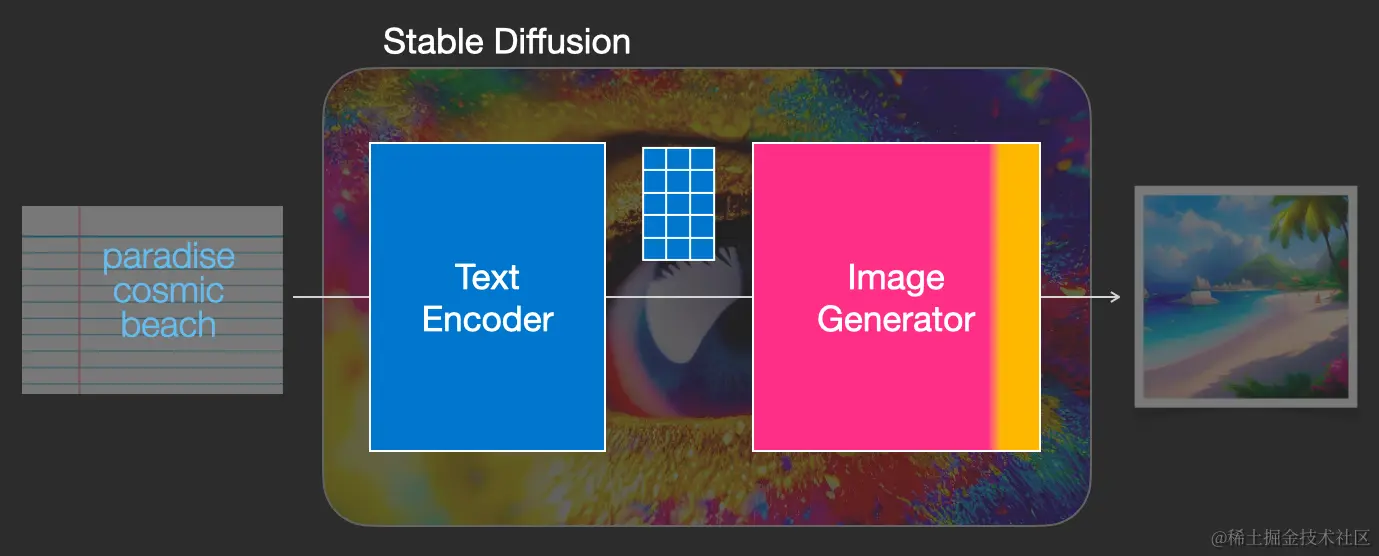 Stable Diffusion

paradise cosmic beach

Text Encoder

Image Generator

@稀土掘金技术社区